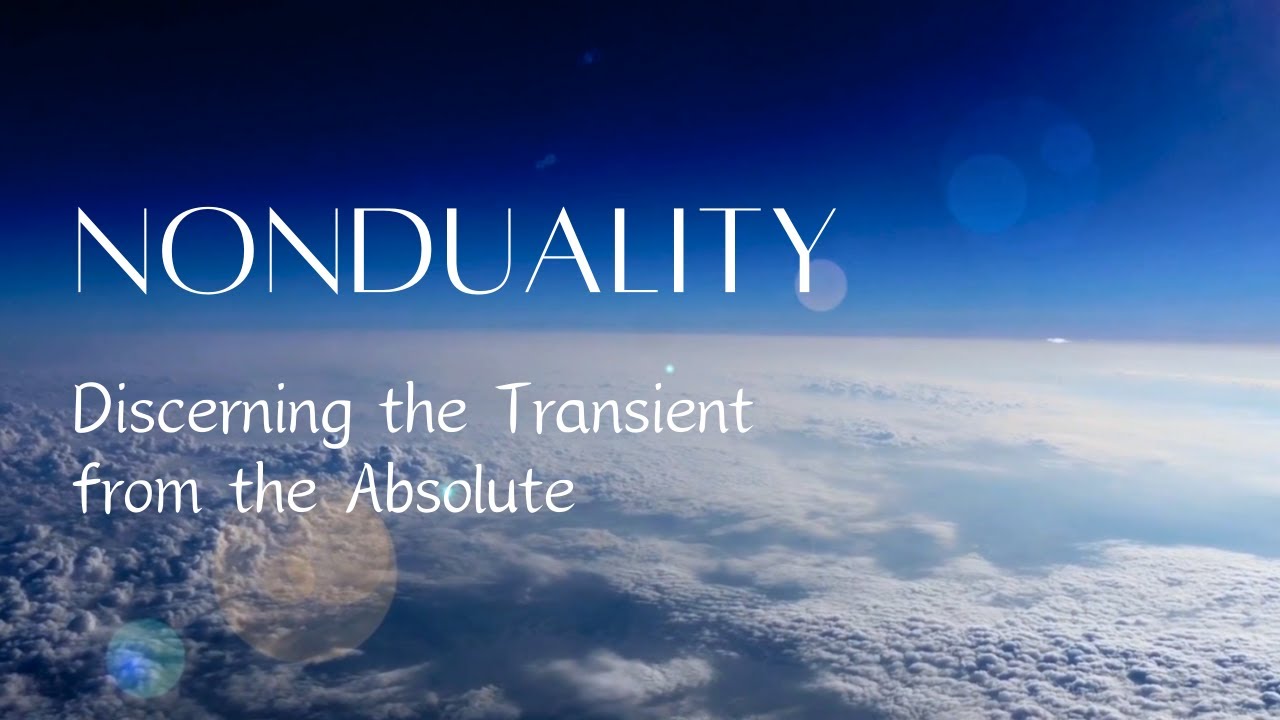 NONDUALITY

Discerning the Transient from the Absolute